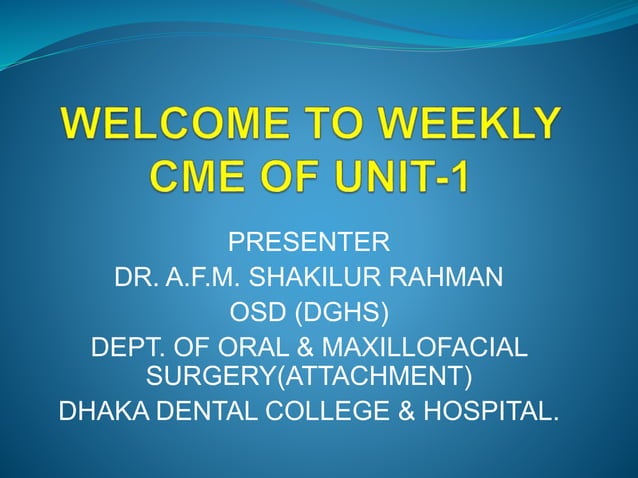 WELCOME TO WEEKLY CME OF UNIT-1

PRESENTER
DR. A.F.M. SHAKILUR RAHMAN
OSD (DGHS)
DEPT. OF ORAL & MAXILLOFACIAL SURGERY(ATTACHMENT)
DHAKA DENTAL COLLEGE & HOSPITAL.